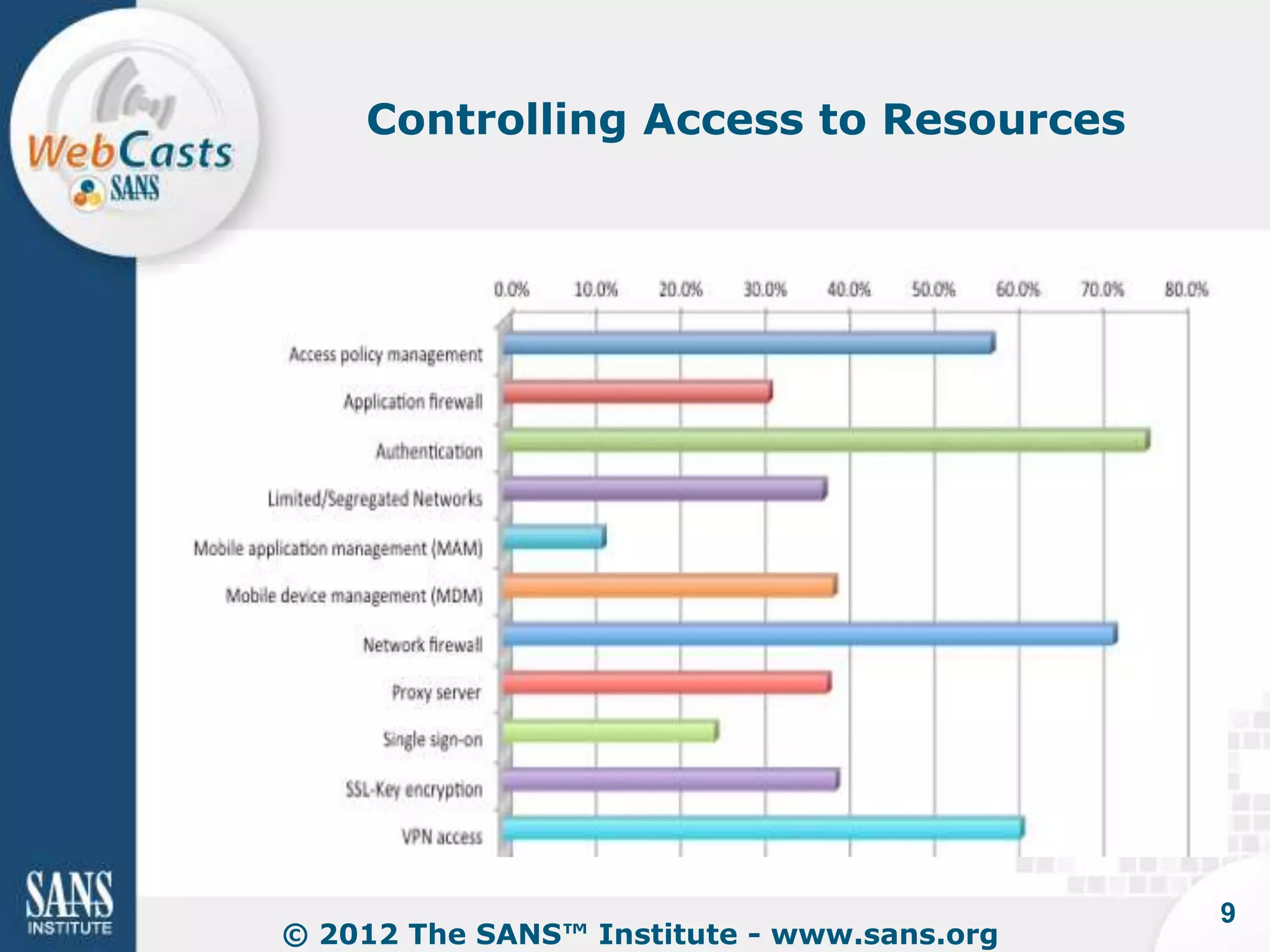 WebCasts SANS

Controlling Access to Resources

0.0% 10.0% 20.0% 30.0% 40.0% 50.0% 60.0% 70.0% 80.0%

Access policy management

Application firewall

Authentication

Limited/Segregated Networks

Mobile application management (MAM)

Mobile device management (MDM)

Network firewall

Proxy server

Single sign-on

SSL-Key encryption

VPN access

SANS INSTITUTE

© 2012 The SANS™ Institute - www.sans.org

9